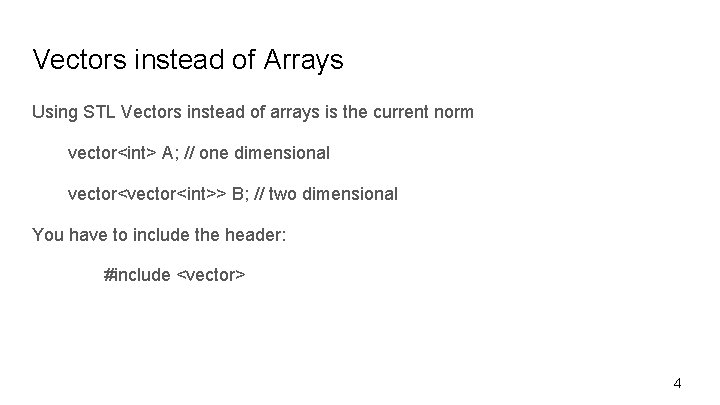 Vectors instead of Arrays

Using STL Vectors instead of arrays is the current norm

vector<int> A; // one dimensional

vector<vector<int>> B; // two dimensional

You have to include the header:

#include <vector>

4